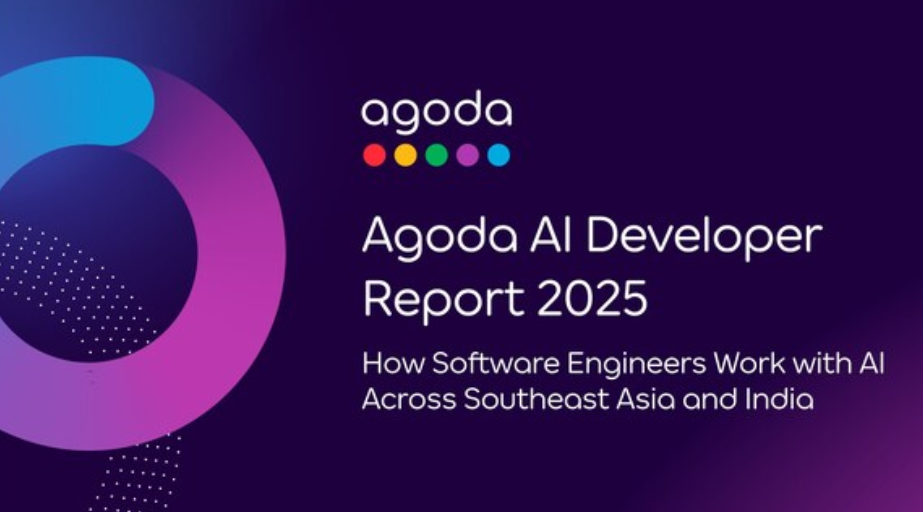 agoda

Agoda AI Developer Report 2025

How Software Engineers Work with AI Across Southeast Asia and India